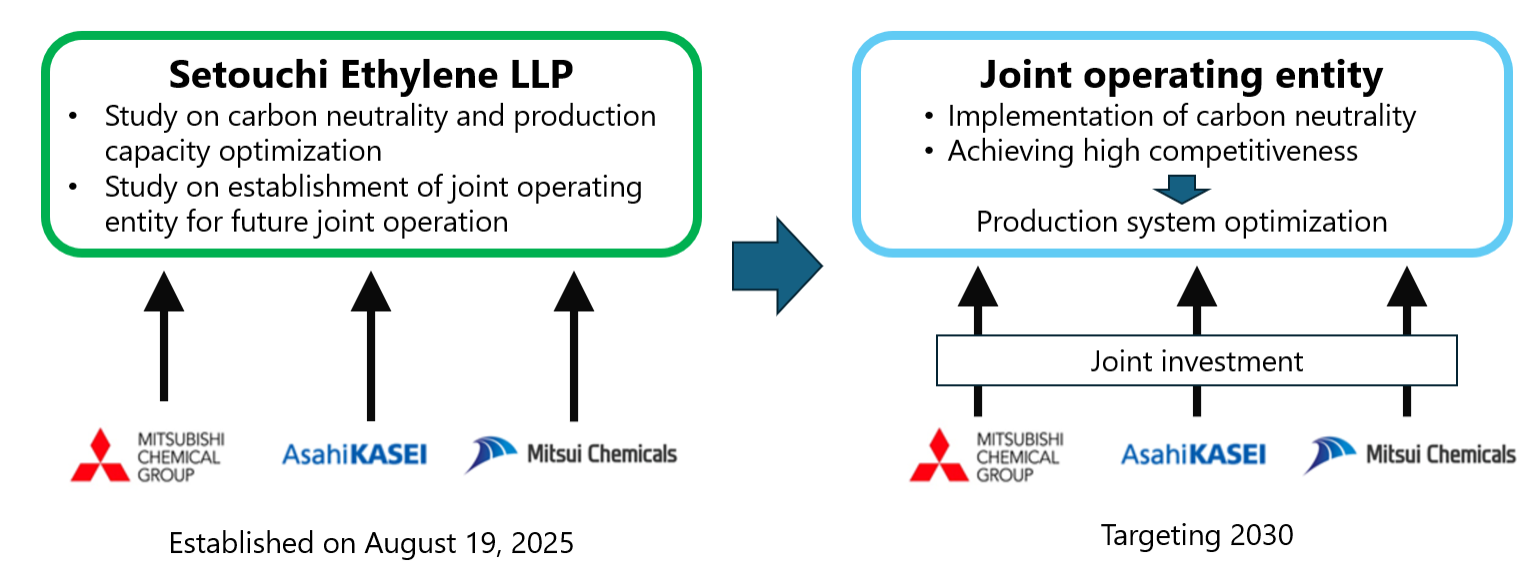 Setouchi Ethylene LLP

• Study on carbon neutrality and production capacity optimization
• Study on establishment of joint operating entity for future joint operation

MITSUBISHI CHEMICAL GROUP

AsahiKASEI

Mitsui Chemicals

Established on August 19, 2025

Joint operating entity

• Implementation of carbon neutrality
• Achieving high competitiveness

Production system optimization

Joint investment

MITSUBISHI CHEMICAL GROUP

AsahiKASEI

Mitsui Chemicals

Targeting 2030